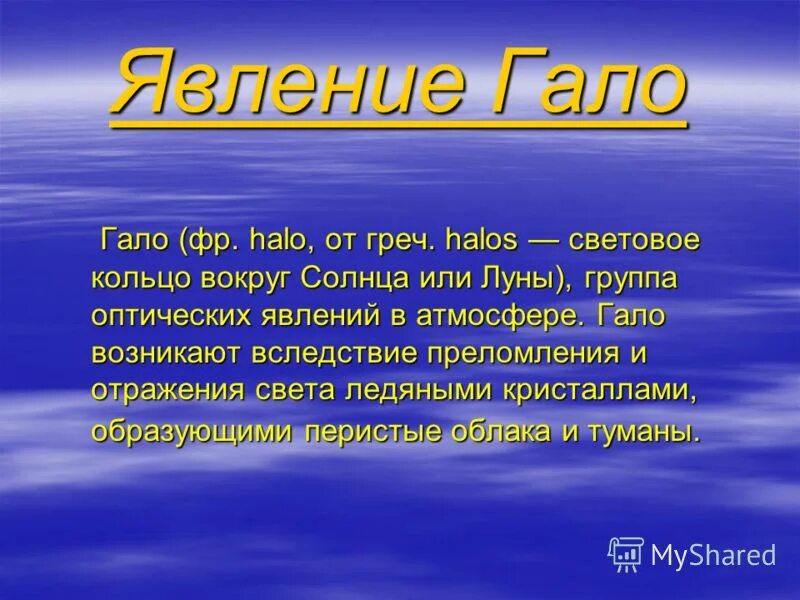 Явление Гало

Гало (фр. halo, от греч. halos — световое кольцо вокруг Солнца или Луны), группа оптических явлений в атмосфере. Гало возникают вследствие преломления и отражения света ледяными кристаллами, образующими перистые облака и туманы.

MyShared